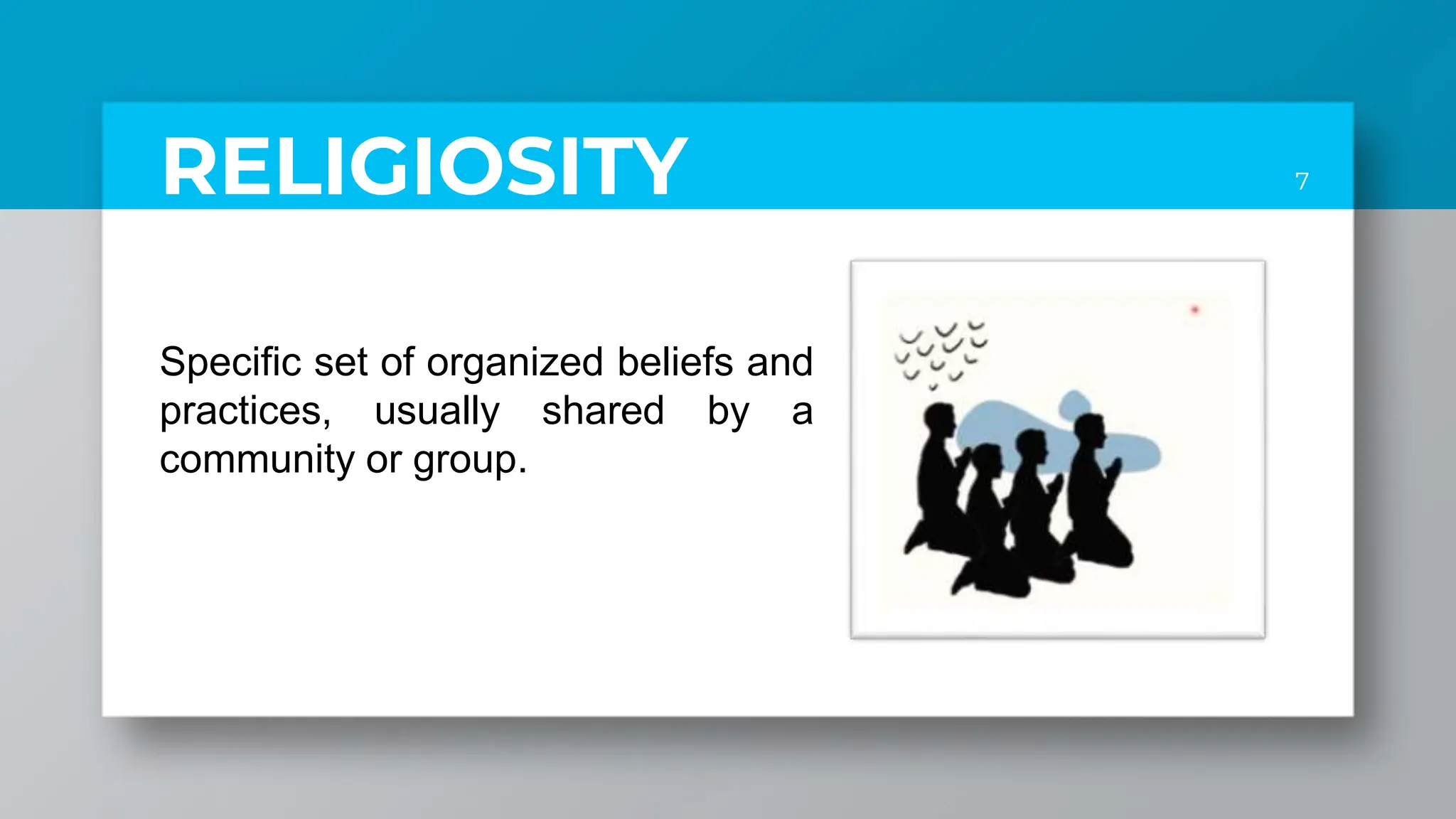 RELIGIOSITY

7

Specific set of organized beliefs and practices, usually shared by a community or group.